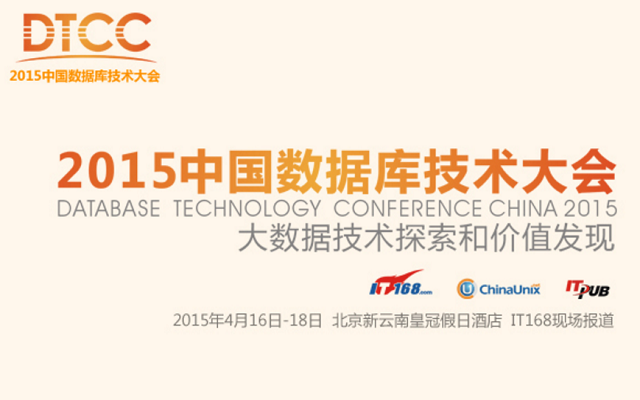 DTCC
2015中国数据库技术大会

2015中国数据库技术大会
DATABASE TECHNOLOGY CONFERENCE CHINA 2015
大数据技术探索和价值发现

IT168.com ChinaUnix ITPUB

2015年4月16日-18日 北京新云南皇冠假日酒店 IT168现场报道